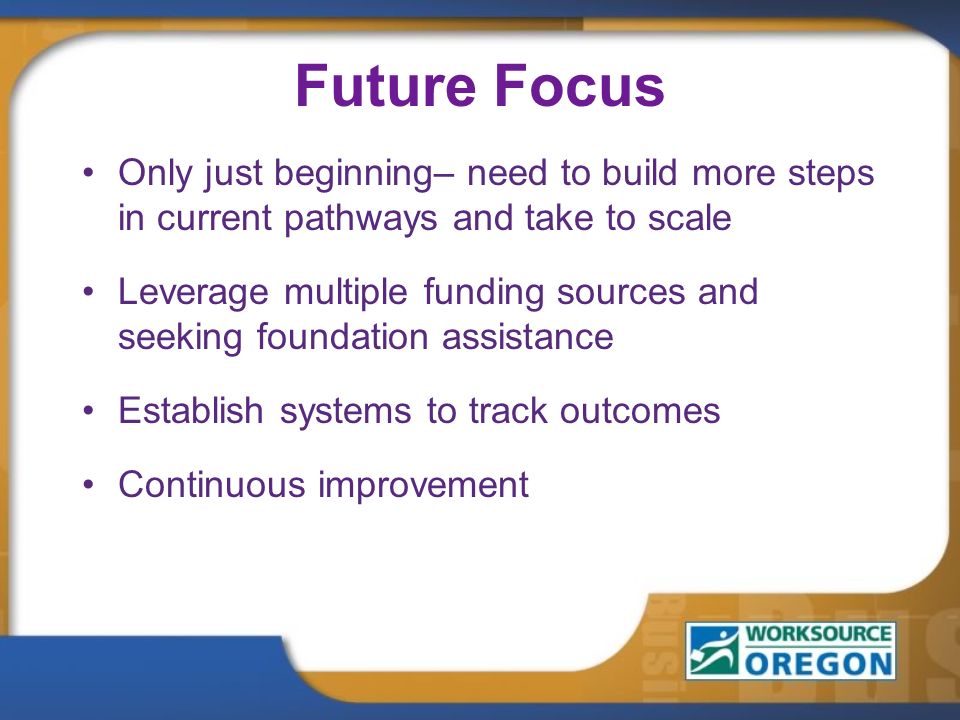 Future Focus

• Only just beginning– need to build more steps in current pathways and take to scale

• Leverage multiple funding sources and seeking foundation assistance

• Establish systems to track outcomes

• Continuous improvement

WORKSOURCE OREGON